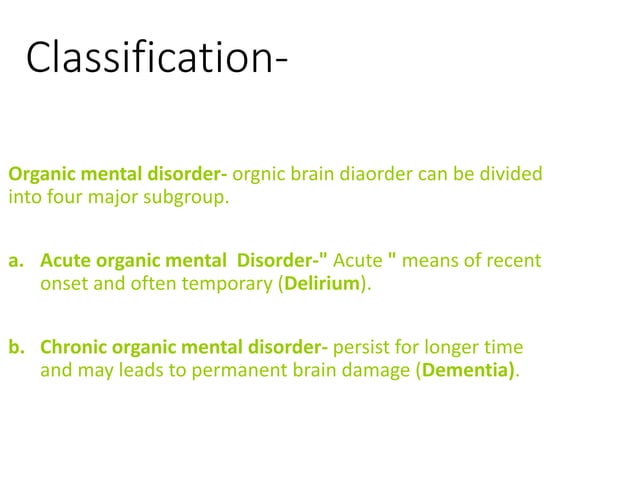 Classification-

Organic mental disorder- orgnic brain diaorder can be divided into four major subgroup.

a. Acute organic mental Disorder-" Acute " means of recent onset and often temporary (Delirium).

b. Chronic organic mental disorder- persist for longer time and may leads to permanent brain damage (Dementia).